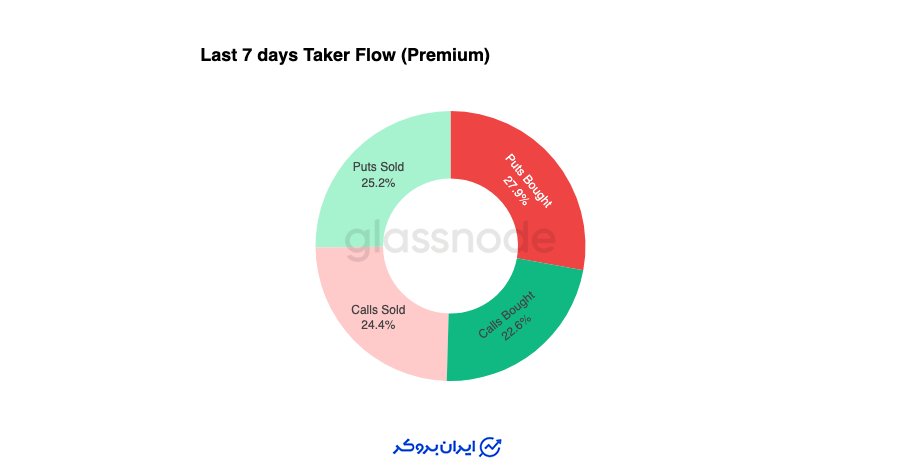 Last 7 days Taker Flow (Premium)

Puts Sold
25.2%

Puts Bought
27.9%

glassnode

Calls Sold
24.4%

Calls Bought
22.6%

ایران بروکر